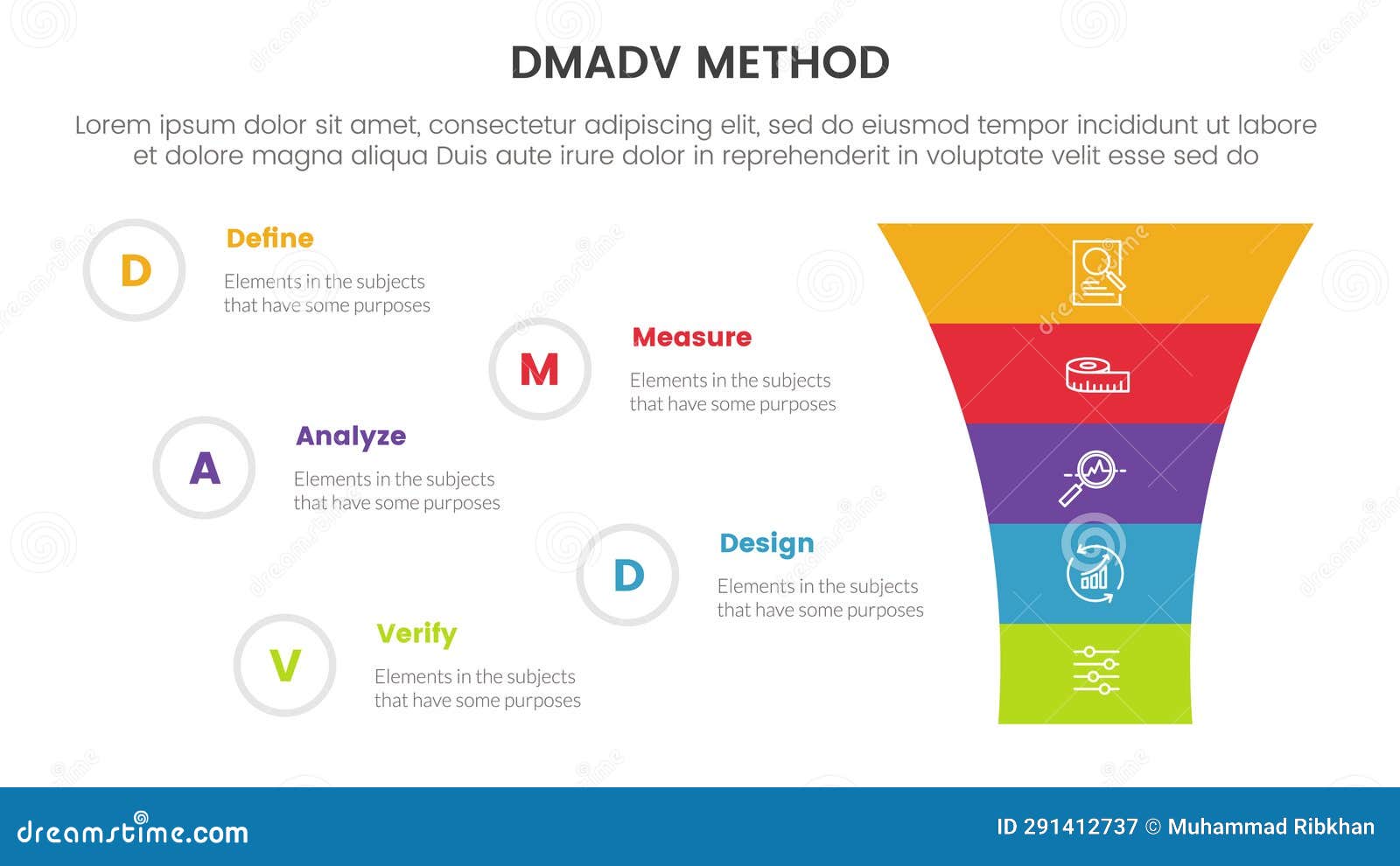 DMADV METHOD

Lorem ipsum dolor sit amet, consectetur adipiscing elit, sed do eiusmod tempor incididunt ut labore et dolore magna aliqua Duis aute irure dolor in reprehenderit in voluptate velit esse sed do

D

Define

Elements in the subjects that have some purposes

M

Measure

Elements in the subjects that have some purposes

A

Analyze

Elements in the subjects that have some purposes

D

Design

Elements in the subjects that have some purposes

V

Verify

Elements in the subjects that have some purposes

dreamstime.com

ID 291412737 © Muhammad Ribkhan